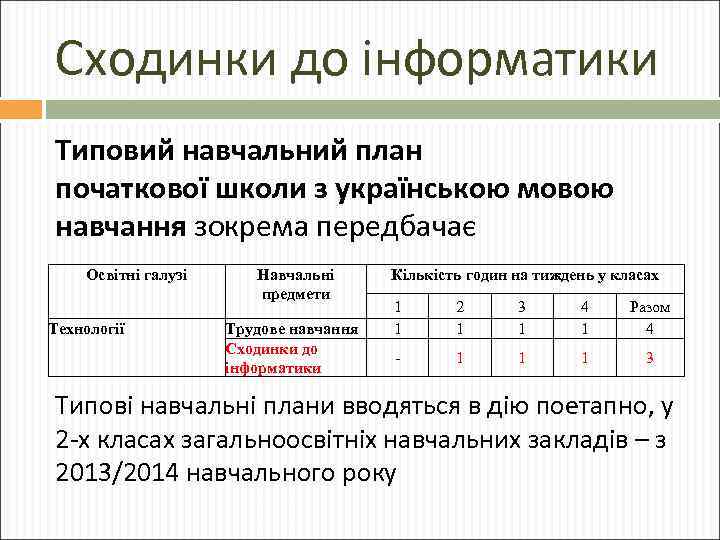 Сходинки до інформатики

Типовий навчальний план початкової школи з українською мовою навчання зокрема передбачає

| Освітні галузі | Навчальні предмети | Кількість годин на тиждень у класах | | | | |
|---|---|---|---|---|---|---|
| | | 1 | 2 | 3 | 4 | Разом |
| Технології | Трудове навчання | 1 | 1 | 1 | 1 | 4 |
| | Сходинки до інформатики | - | 1 | 1 | 1 | 3 |

Типові навчальні плани вводяться в дію поетапно, у 2-х класах загальноосвітніх навчальних закладів – з 2013/2014 навчального року